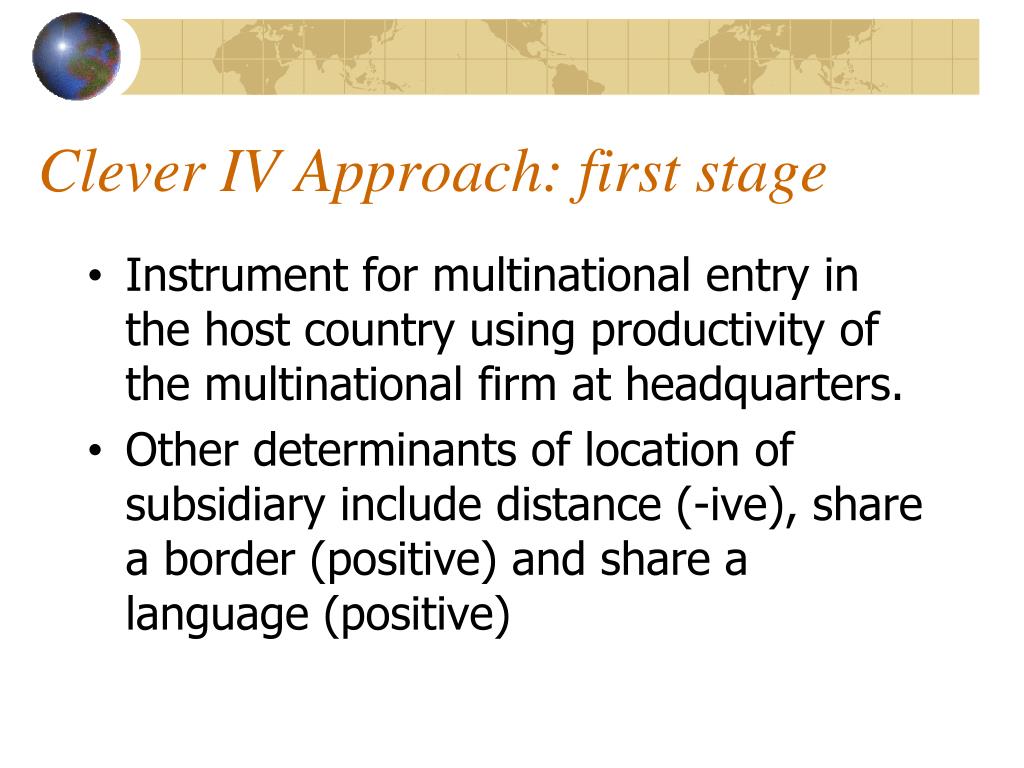 Clever IV Approach: first stage

• Instrument for multinational entry in the host country using productivity of the multinational firm at headquarters.
• Other determinants of location of subsidiary include distance (-ive), share a border (positive) and share a language (positive)